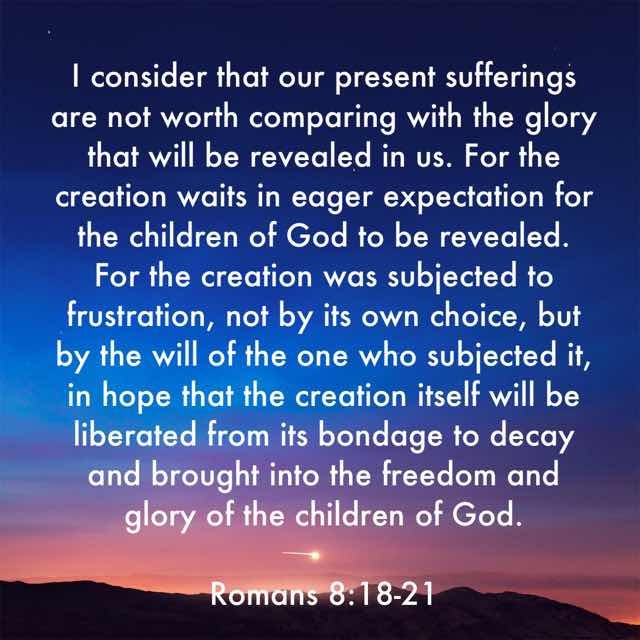 I consider that our present sufferings are not worth comparing with the glory that will be revealed in us. For the creation waits in eager expectation for the children of God to be revealed. For the creation was subjected to frustration, not by its own choice, but by the will of the one who subjected it, in hope that the creation itself will be liberated from its bondage to decay and brought into the freedom and glory of the children of God.

Romans 8:18-21